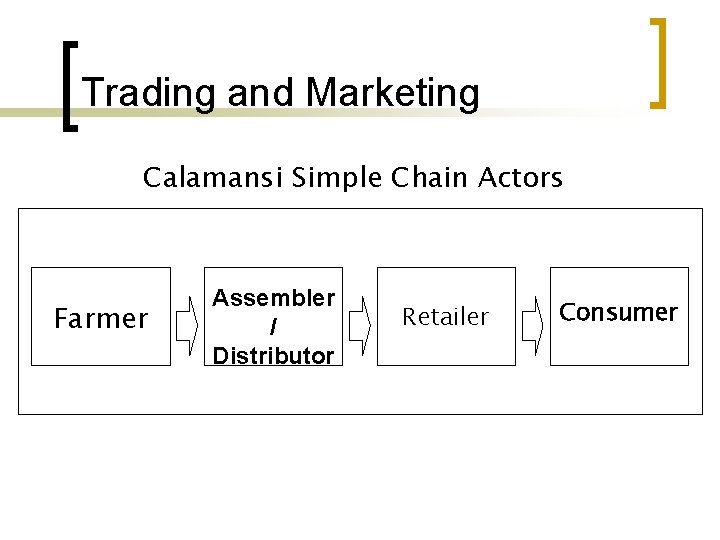 Trading and Marketing

Calamansi Simple Chain Actors

Farmer

Assembler / Distributor

Retailer

Consumer